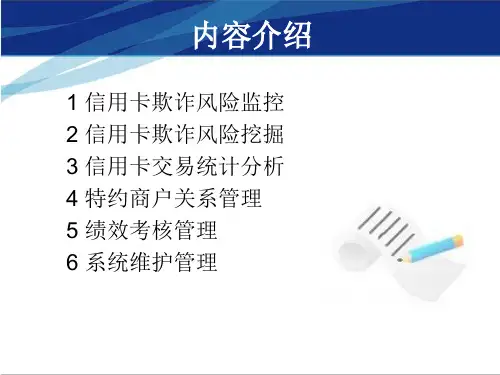 内容介绍

1 信用卡欺诈风险监控
2 信用卡欺诈风险挖掘
3 信用卡交易统计分析
4 特约商户关系管理
5 绩效考核管理
6 系统维护管理